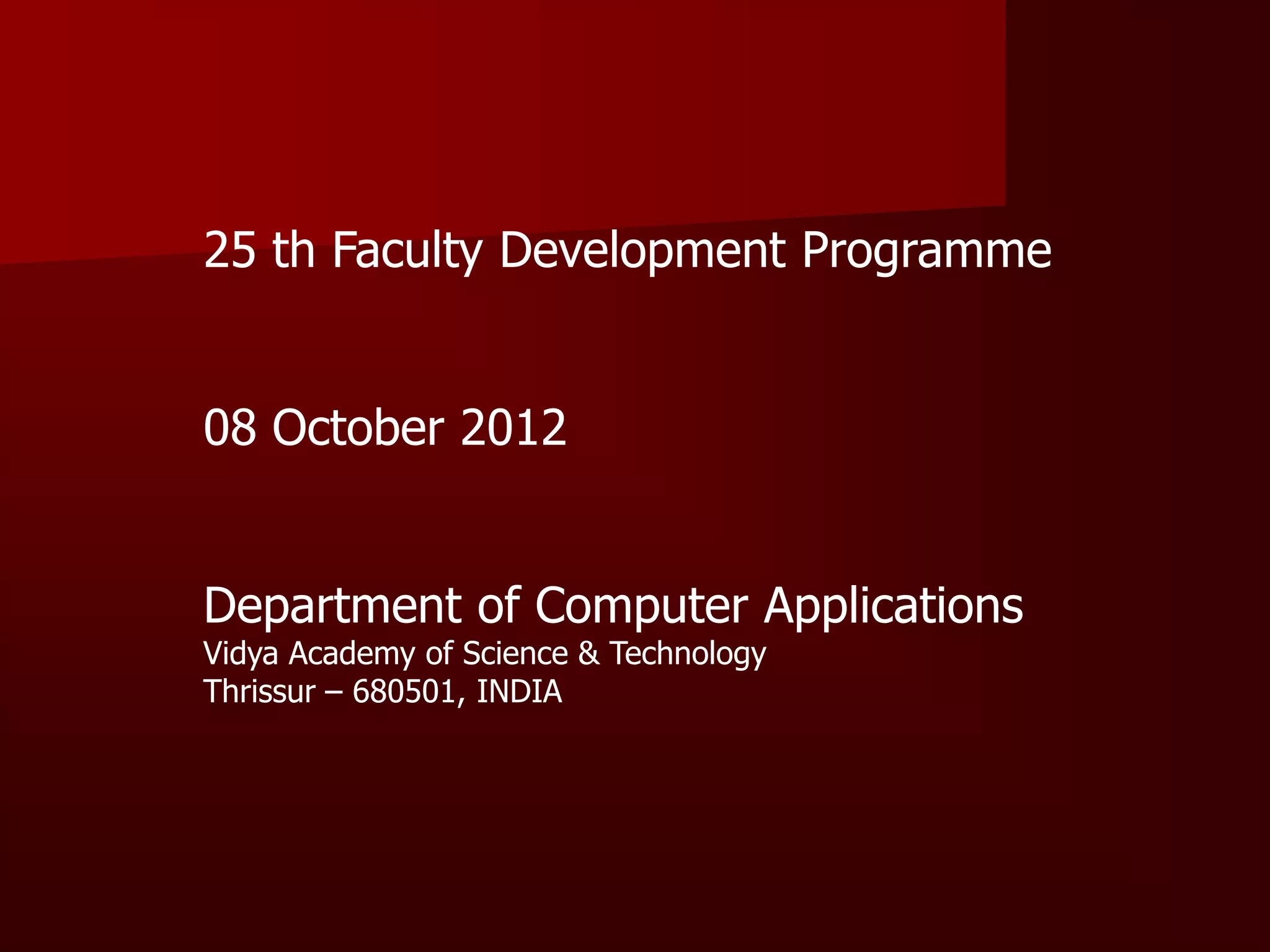 25 th Faculty Development Programme

08 October 2012

Department of Computer Applications
Vidya Academy of Science & Technology
Thrissur – 680501, INDIA